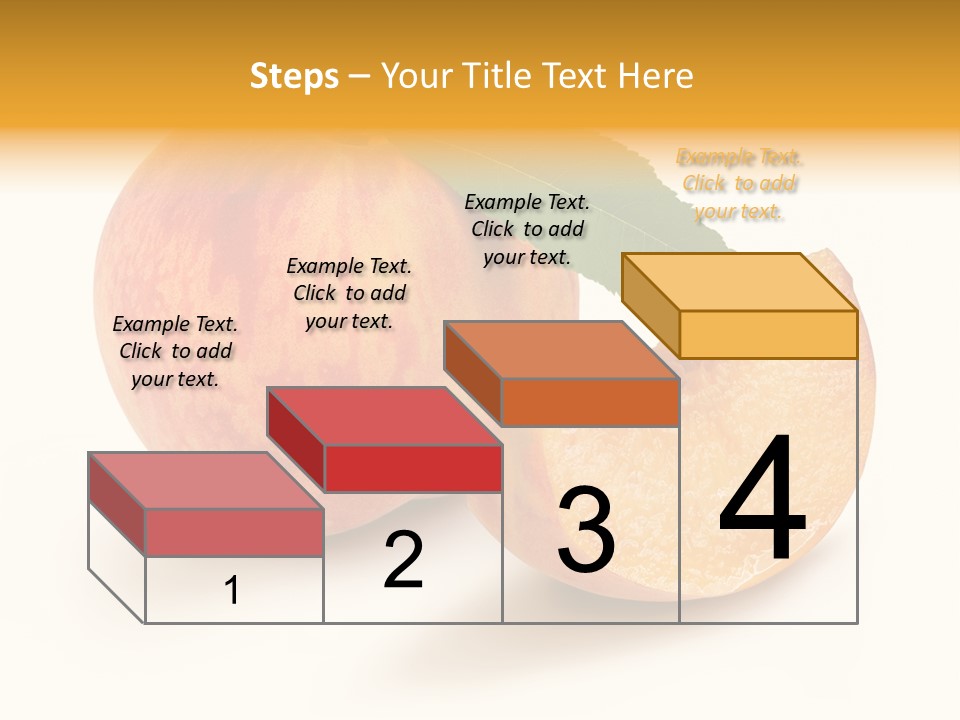 Steps – Your Title Text Here

Example Text. Click to add your text.

Example Text. Click to add your text.

Example Text. Click to add your text.

Example Text. Click to add your text.

1

2

3

4